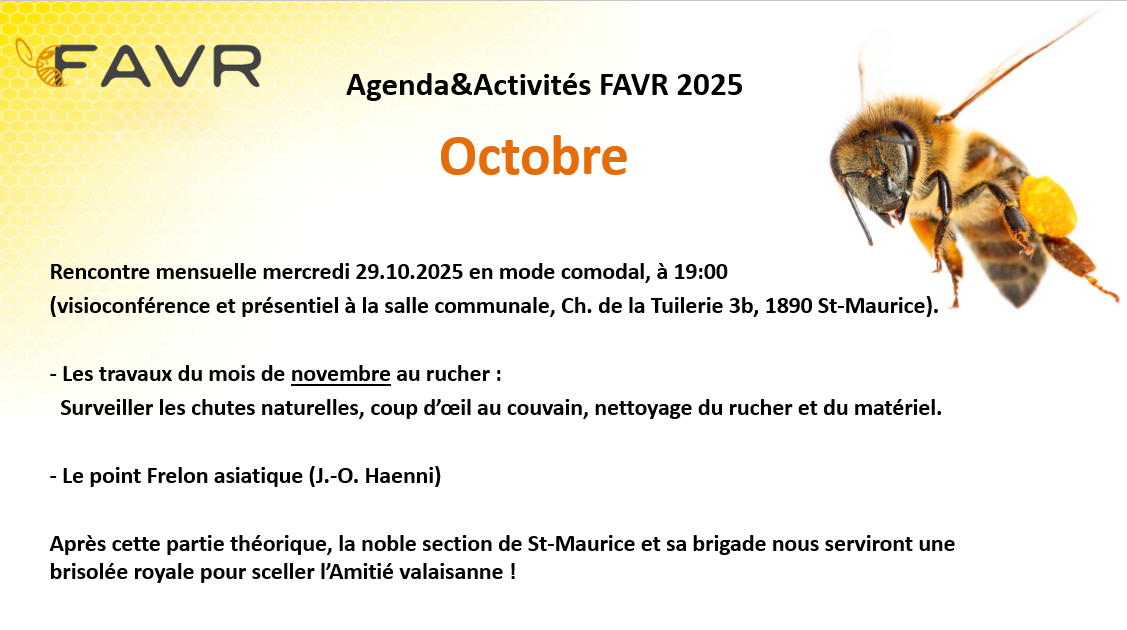 FAVR

Agenda&Activités FAVR 2025

Octobre

Rencontre mensuelle mercredi 29.10.2025 en mode comodal, à 19:00
(visioconférence et présentiel à la salle communale, Ch. de la Tuilerie 3b, 1890 St-Maurice).

- Les travaux du mois de novembre au rucher :
Surveiller les chutes naturelles, coup d'œil au couvain, nettoyage du rucher et du matériel.

- Le point Frelon asiatique (J.-O. Haenni)

Après cette partie théorique, la noble section de St-Maurice et sa brigade nous serviront une brisolée royale pour sceller l'Amitié valaisanne !